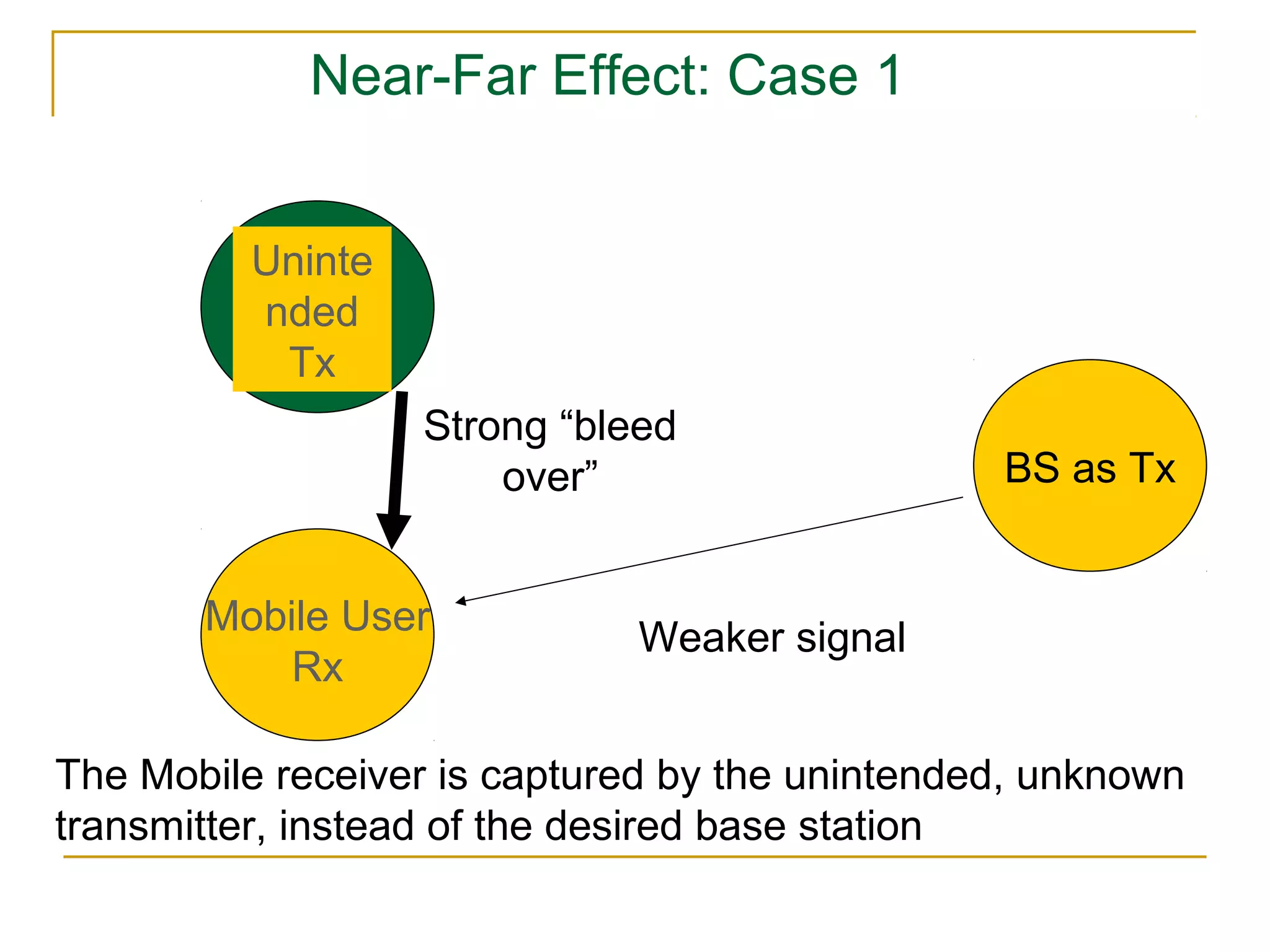 Near-Far Effect: Case 1

Uninte
nded
Tx

Strong “bleed over”

BS as Tx

Mobile User
Rx

Weaker signal

The Mobile receiver is captured by the unintended, unknown transmitter, instead of the desired base station